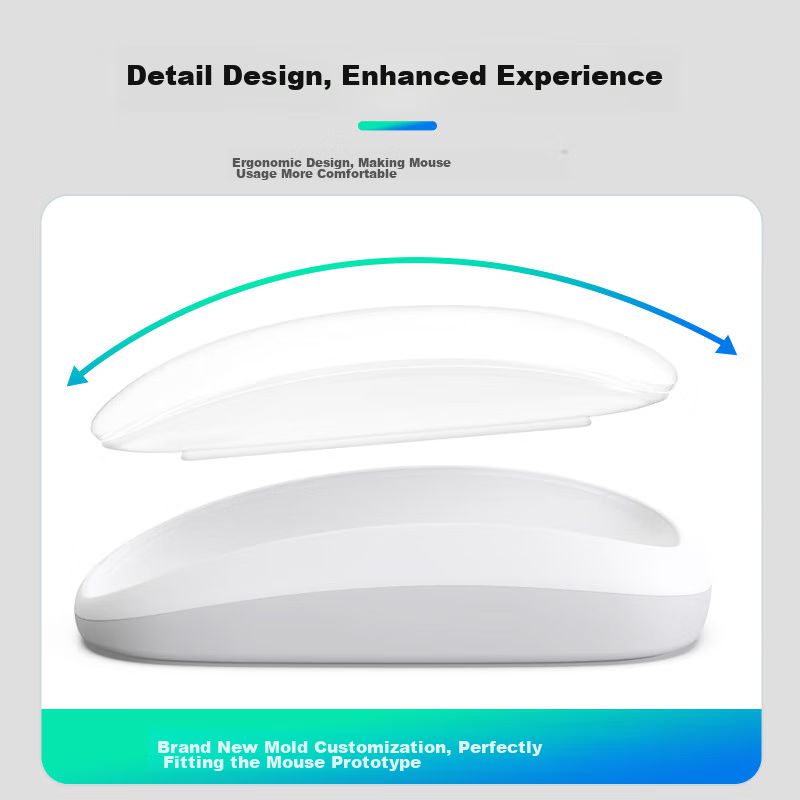 Detail Design, Enhanced Experience

Ergonomic Design, Making Mouse Usage More Comfortable

Brand New Mold Customization, Perfectly Fitting the Mouse Prototype